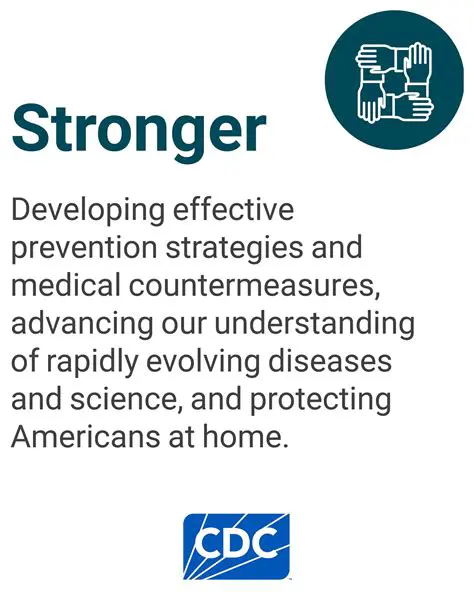 Stronger

Developing effective prevention strategies and medical countermeasures, advancing our understanding of rapidly evolving diseases and science, and protecting Americans at home.

CDC